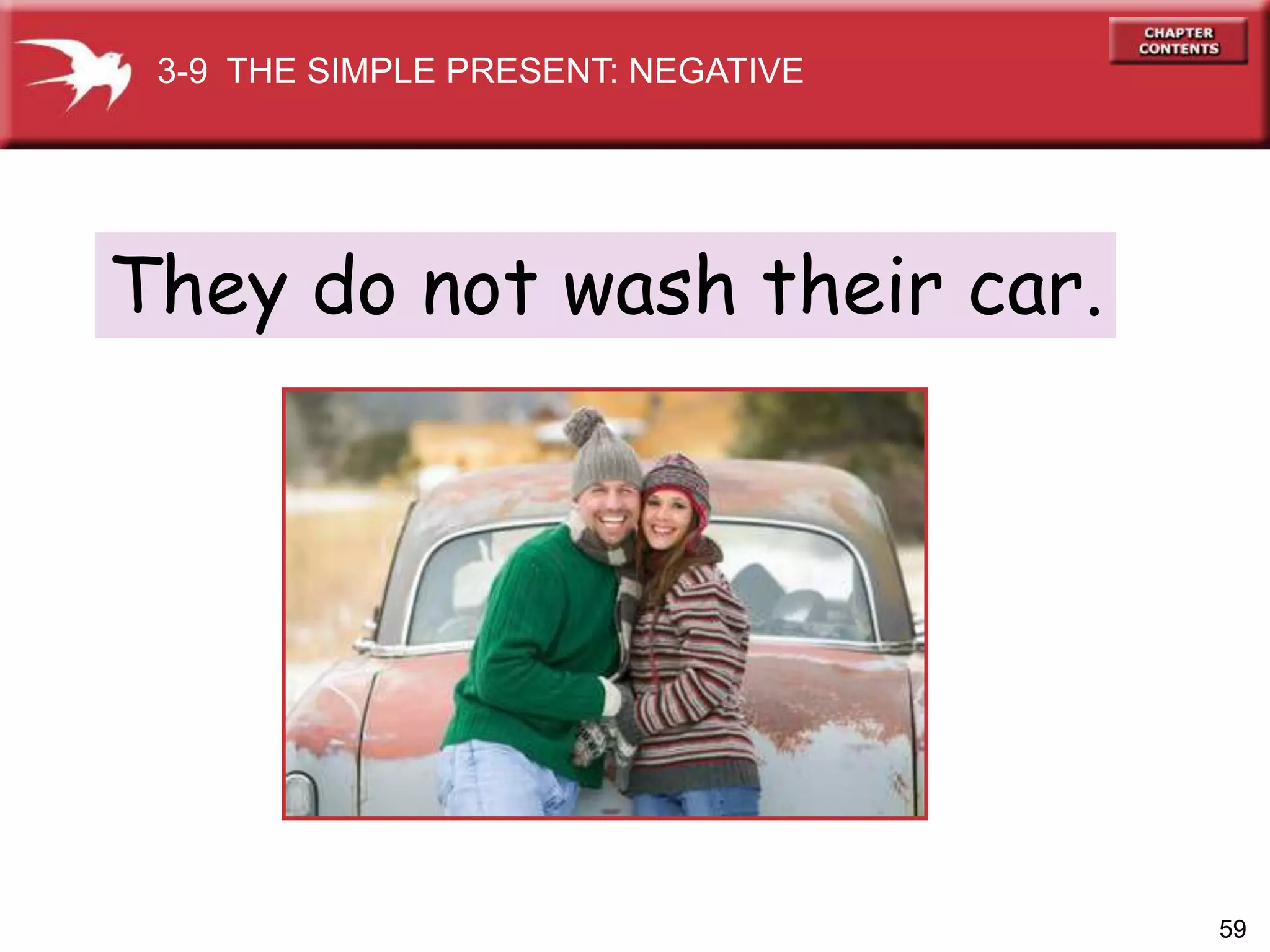 3-9 THE SIMPLE PRESENT: NEGATIVE

CHAPTER CONTENTS

They do not wash their car.

59